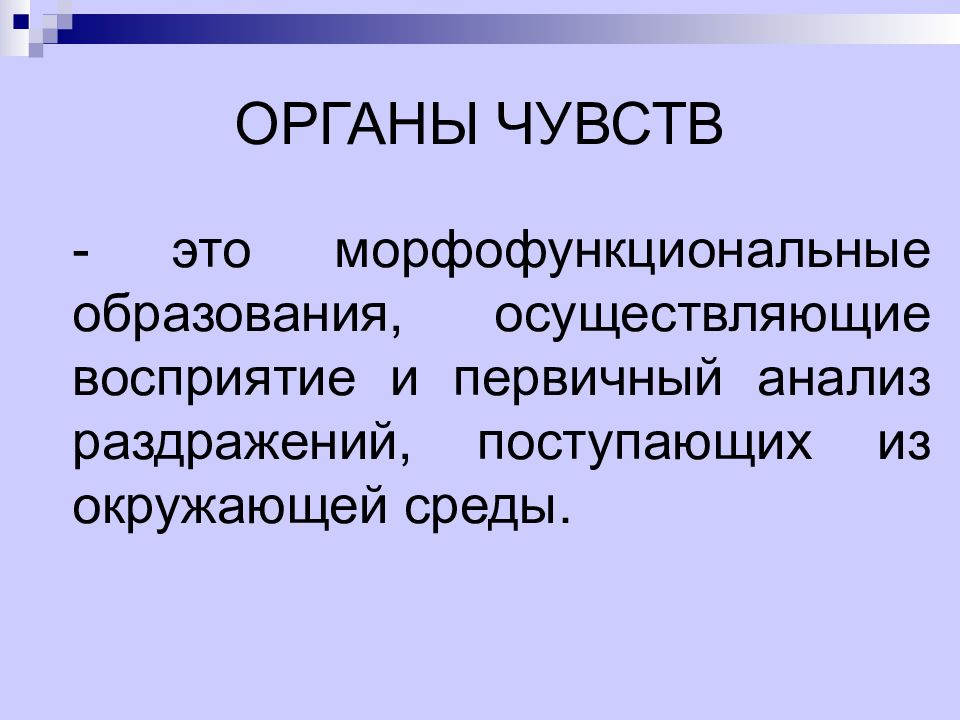 ОРГАНЫ ЧУВСТВ

- это морфофункциональные образования, осуществляющие восприятие и первичный анализ раздражений, поступающих из окружающей среды.